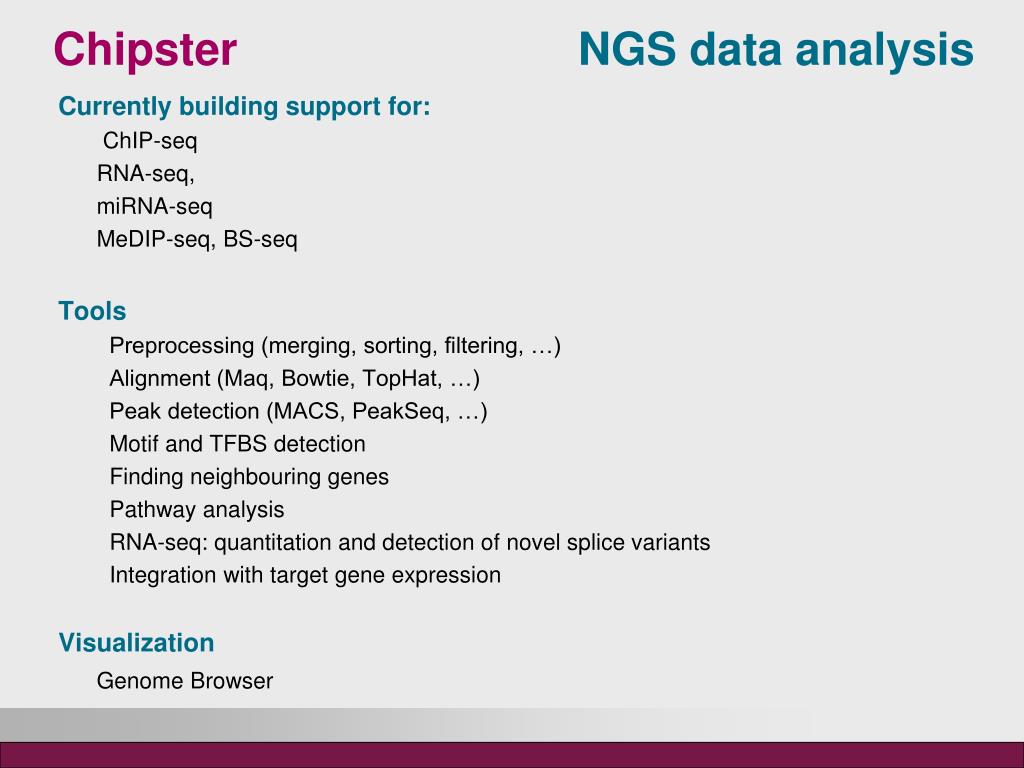 Chipster

NGS data analysis

Currently building support for:

ChIP-seq
RNA-seq,
miRNA-seq
MeDIP-seq, BS-seq

Tools

Preprocessing (merging, sorting, filtering, …)
Alignment (Maq, Bowtie, TopHat, …)
Peak detection (MACS, PeakSeq, …)
Motif and TFBS detection
Finding neighbouring genes
Pathway analysis
RNA-seq: quantitation and detection of novel splice variants
Integration with target gene expression

Visualization

Genome Browser